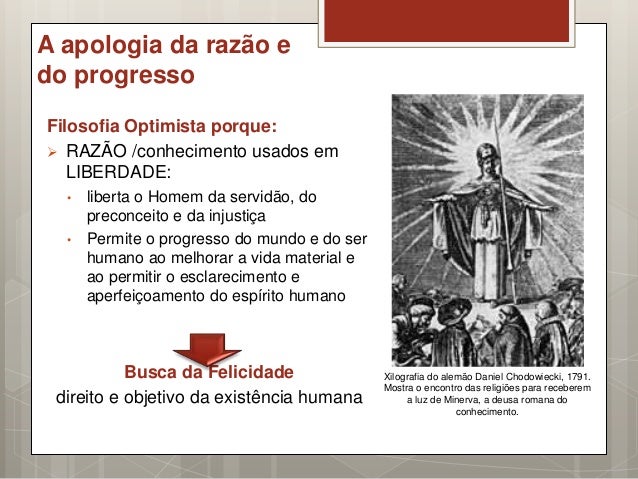 A apologia da razão e do progresso

Filosofia Optimista porque:

➢ RAZÃO /conhecimento usados em LIBERDADE:

• liberta o Homem da servidão, do preconceito e da injustiça

• Permite o progresso do mundo e do ser humano ao melhorar a vida material e ao permitir o esclarecimento e aperfeiçoamento do espírito humano

Busca da Felicidade
direito e objetivo da existência humana

Xilografia do alemão Daniel Chodowiecki, 1791. Mostra o encontro das religiões para receberem a luz de Minerva, a deusa romana do conhecimento.